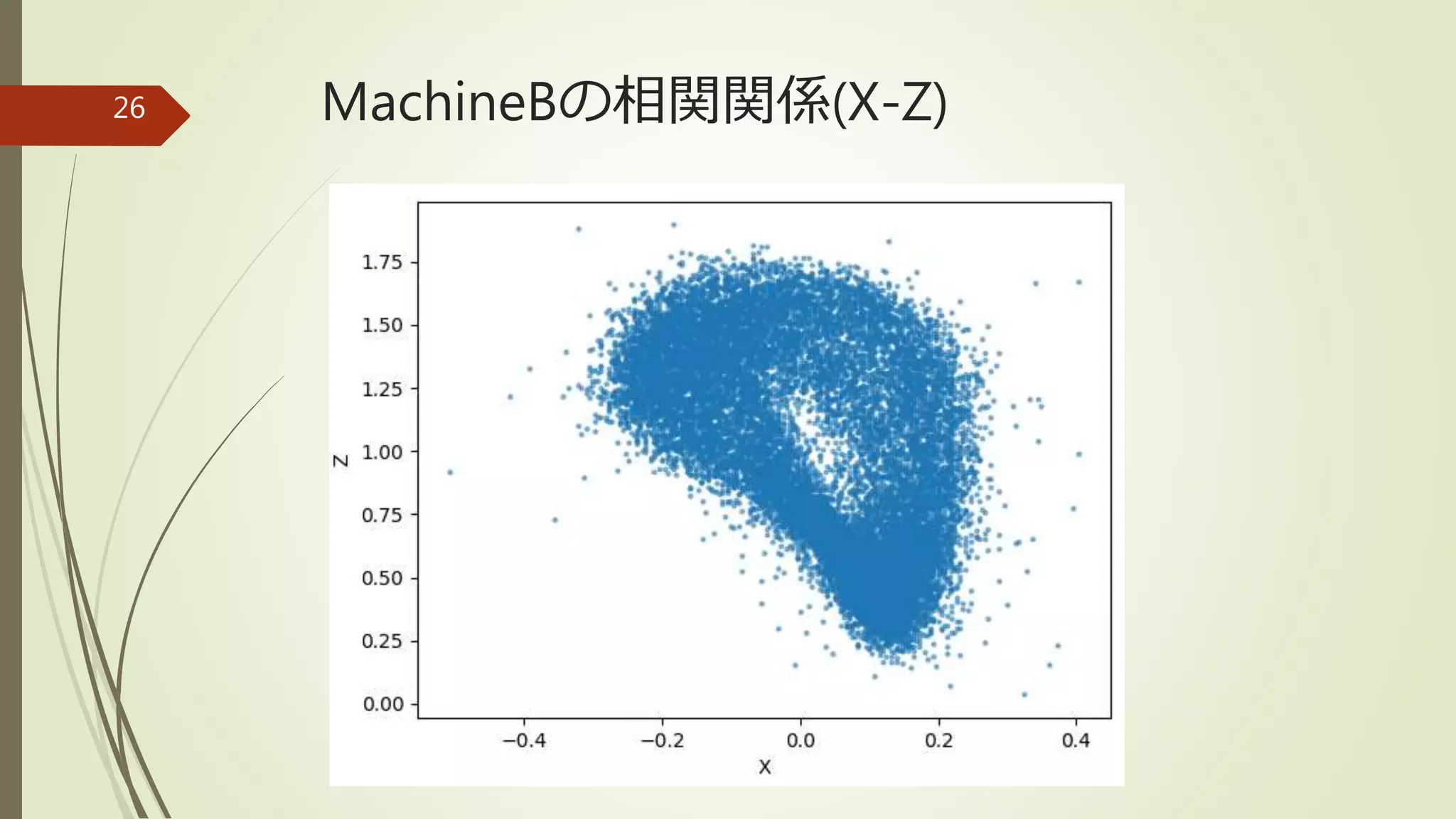 26

MachineBの相関関係(X-Z)

1.75
1.50
1.25
1.00
0.75
0.50
0.25
0.00
Z

−0.4
−0.2
0.0
0.2
0.4
X